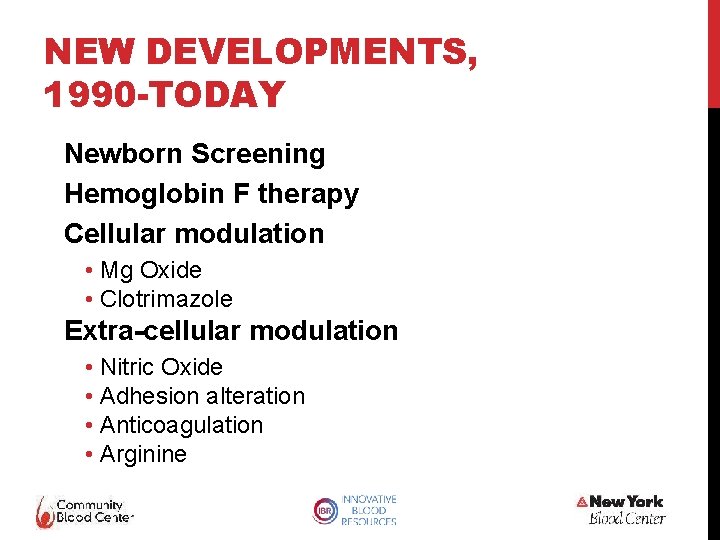 NEW DEVELOPMENTS, 1990-TODAY

Newborn Screening

Hemoglobin F therapy

Cellular modulation

• Mg Oxide
• Clotrimazole

Extra-cellular modulation

• Nitric Oxide
• Adhesion alteration
• Anticoagulation
• Arginine

Community Blood Center

IBR INNOVATIVE BLOOD RESOURCES

New York Blood Center